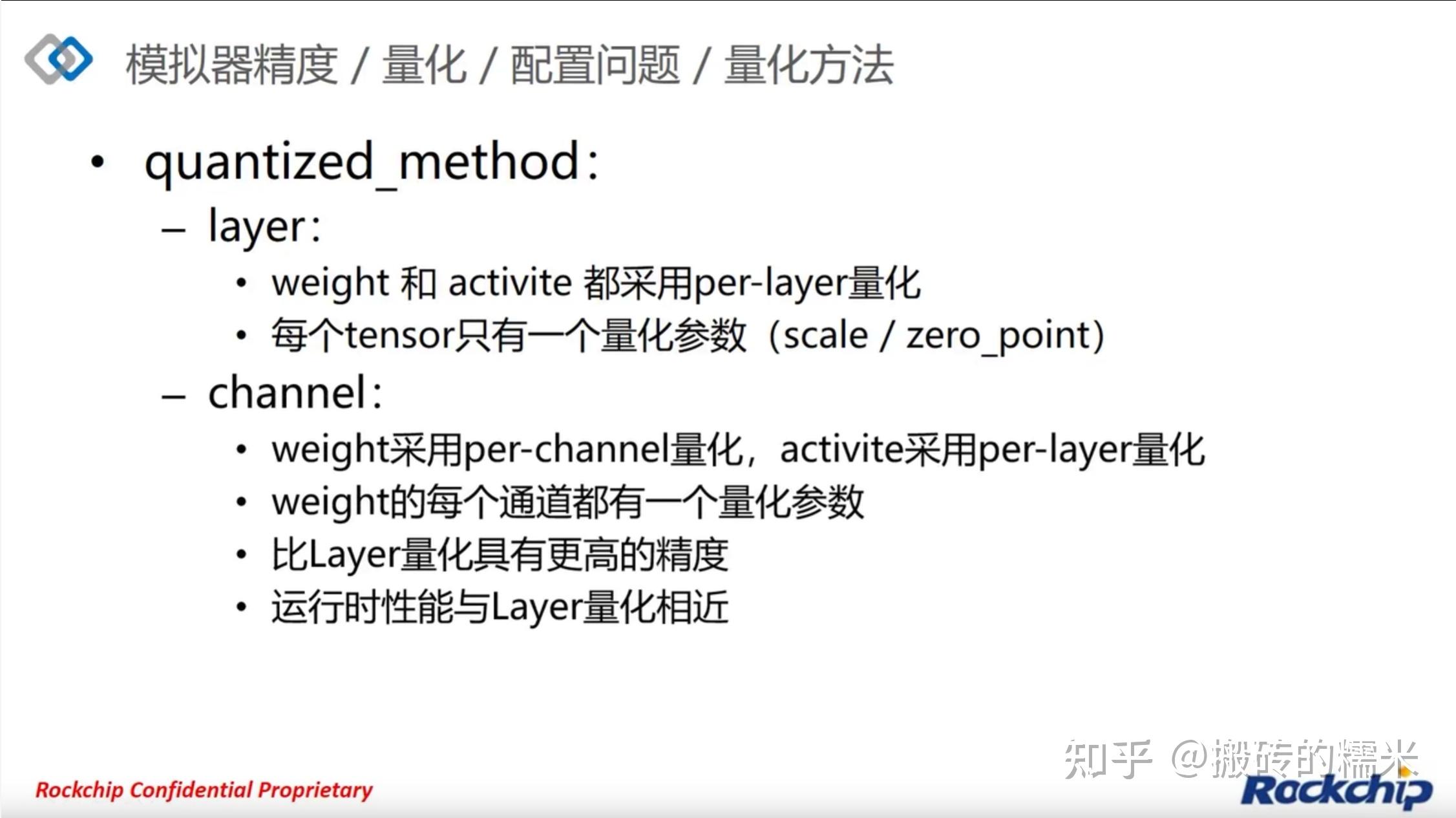 模拟器精度 / 量化 / 配置问题 / 量化方法

• quantized_method:
  – layer:
    • weight 和 activite 都采用per-layer量化
    • 每个tensor只有一个量化参数（scale / zero_point）
  – channel:
    • weight采用per-channel量化，activite采用per-layer量化
    • weight的每个通道都有一个量化参数
    • 比Layer量化具有更高的精度
    • 运行时性能与Layer量化相近

Rockchip Confidential Proprietary

知乎 @搬砖的糯米

Rockchip